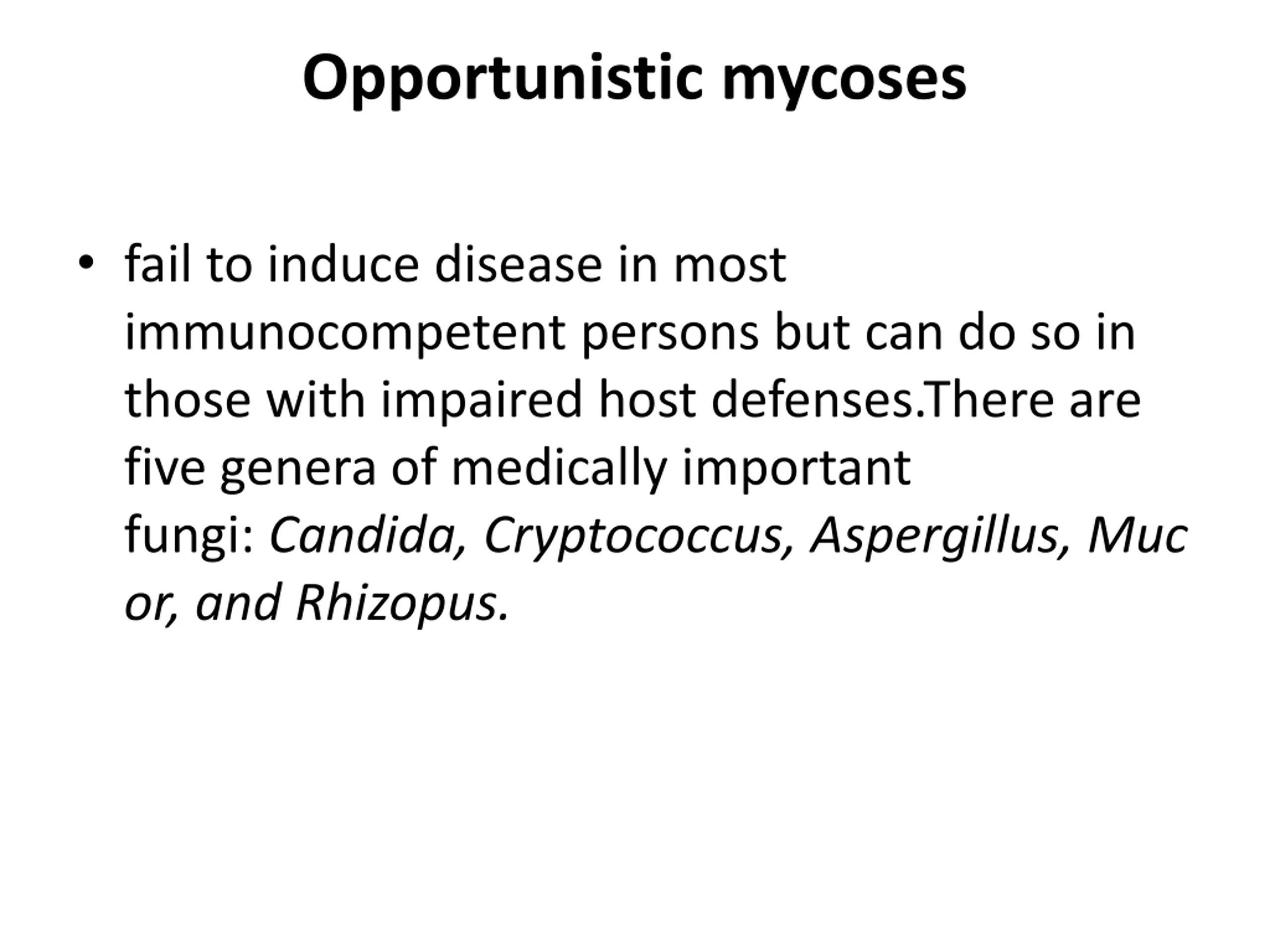 Opportunistic mycoses

• fail to induce disease in most immunocompetent persons but can do so in those with impaired host defenses.There are five genera of medically important fungi: Candida, Cryptococcus, Aspergillus, Mucor, and Rhizopus.